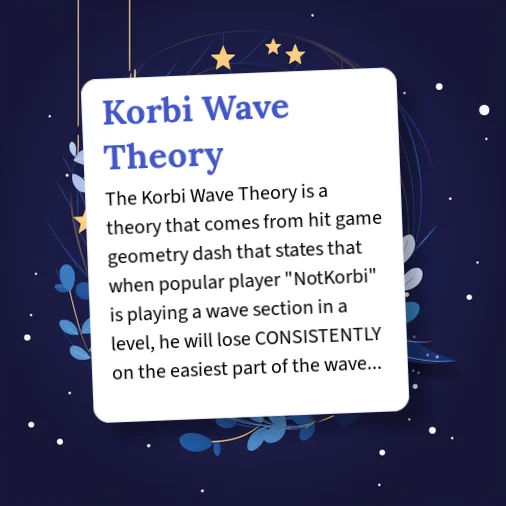 Korbi Wave Theory

The Korbi Wave Theory is a theory that comes from hit game geometry dash that states that when popular player "NotKorbi" is playing a wave section in a level, he will lose CONSISTENTLY on the easiest part of the wave...